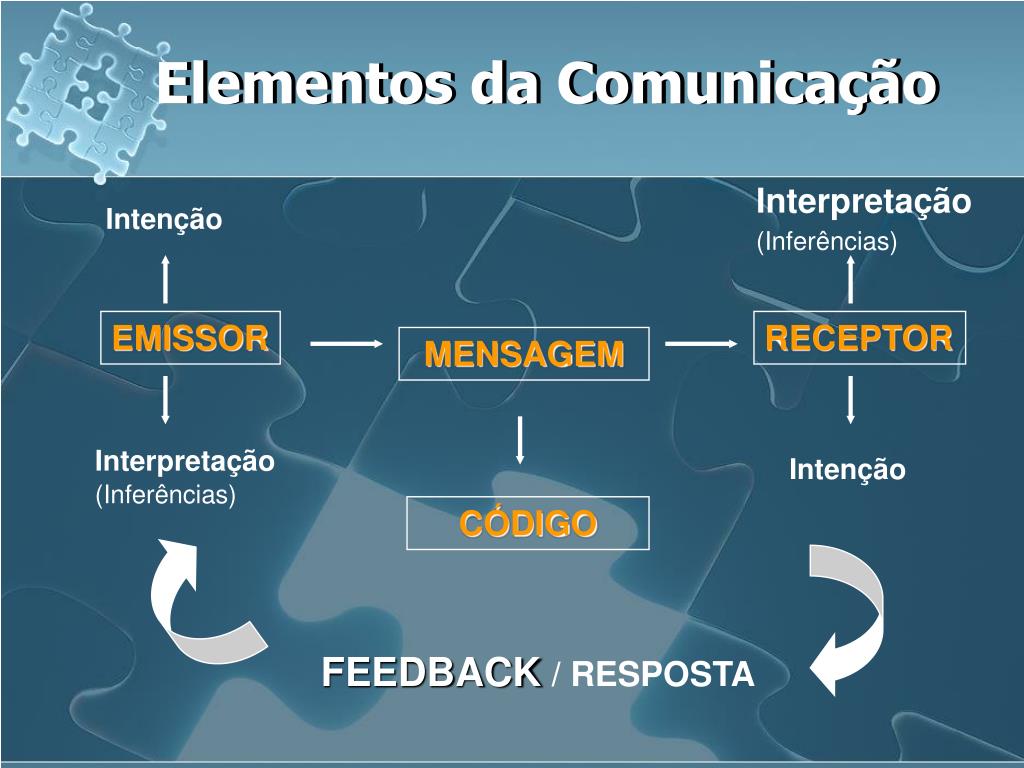 Elementos da Comunicação

Intenção

Interpretação
(Inferências)

EMISSOR

MENSAGEM

RECEPTOR

Interpretação
(Inferências)

Intenção

CÓDIGO

FEEDBACK / RESPOSTA